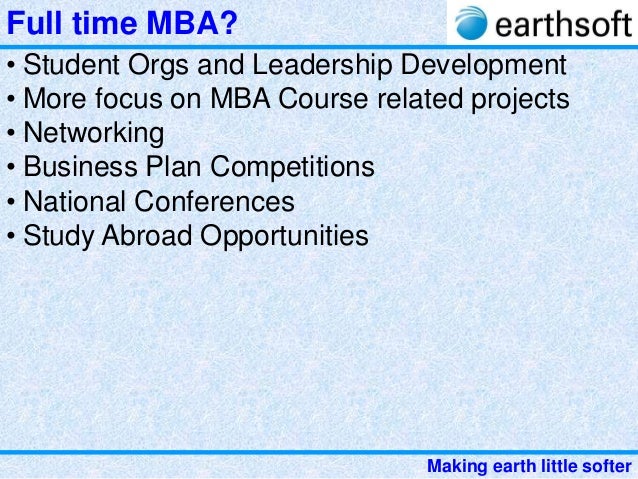 Full time MBA?

earthsoft

• Student Orgs and Leadership Development
• More focus on MBA Course related projects
• Networking
• Business Plan Competitions
• National Conferences
• Study Abroad Opportunities

Making earth little softer